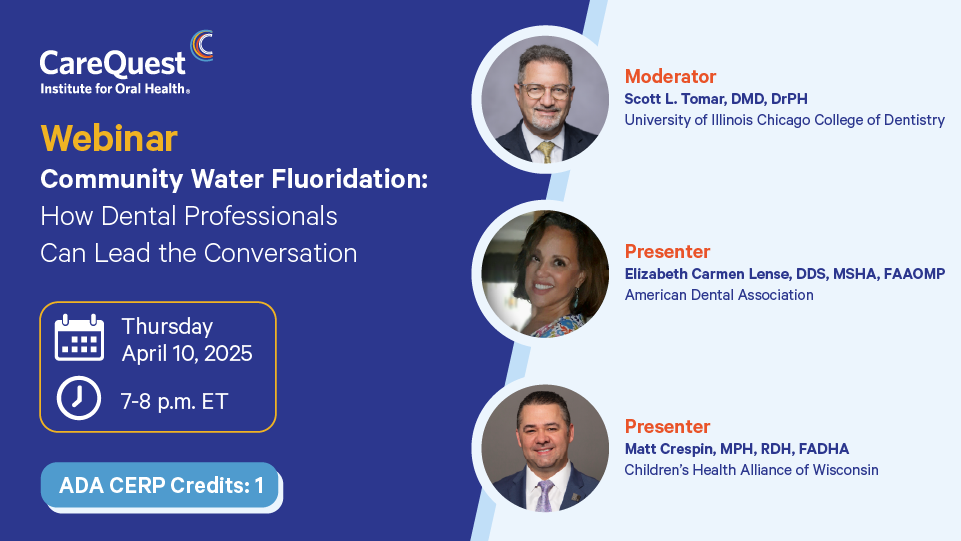 CareQuest
Institute for Oral Health®

Webinar
Community Water Fluoridation: How Dental Professionals Can Lead the Conversation

Thursday
April 10, 2025

7-8 p.m. ET

ADA CERP Credits: 1

Moderator
Scott L. Tomar, DMD, DrPH
University of Illinois Chicago College of Dentistry

Presenter
Elizabeth Carmen Lense, DDS, MSHA, FAAOMP
American Dental Association

Presenter
Matt Crespin, MPH, RDH, FADHA
Children's Health Alliance of Wisconsin